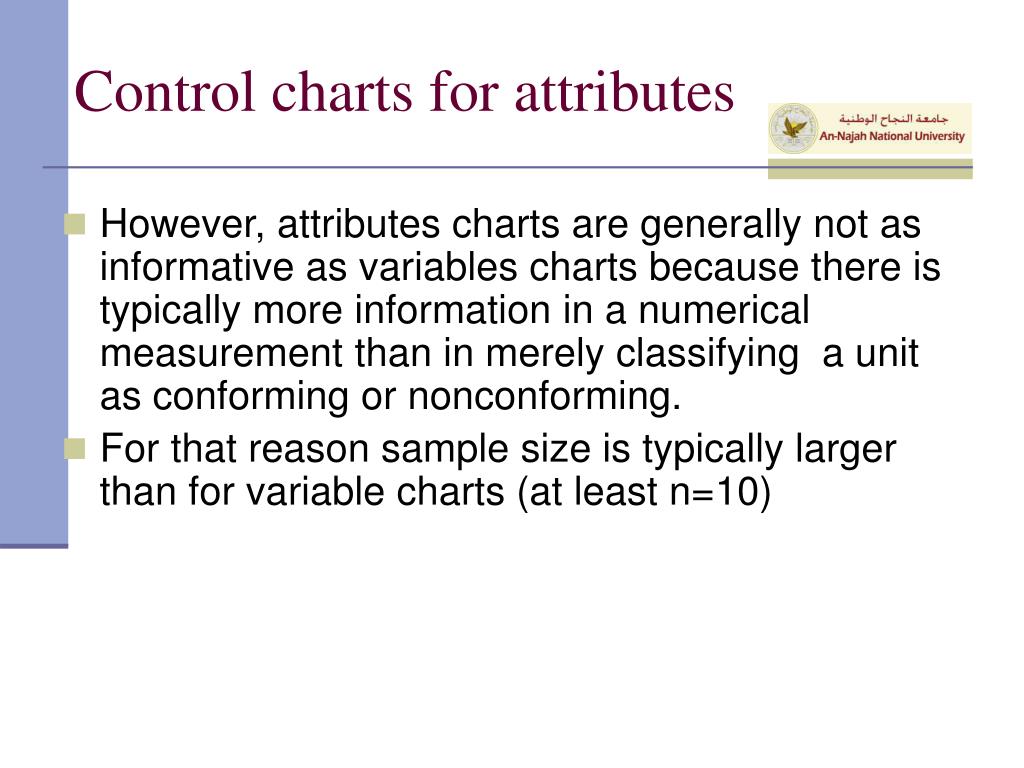 Control charts for attributes

جامعة النجاح الوطنية
An-Najah National University

However, attributes charts are generally not as informative as variables charts because there is typically more information in a numerical measurement than in merely classifying a unit as conforming or nonconforming.

For that reason sample size is typically larger than for variable charts (at least n=10)